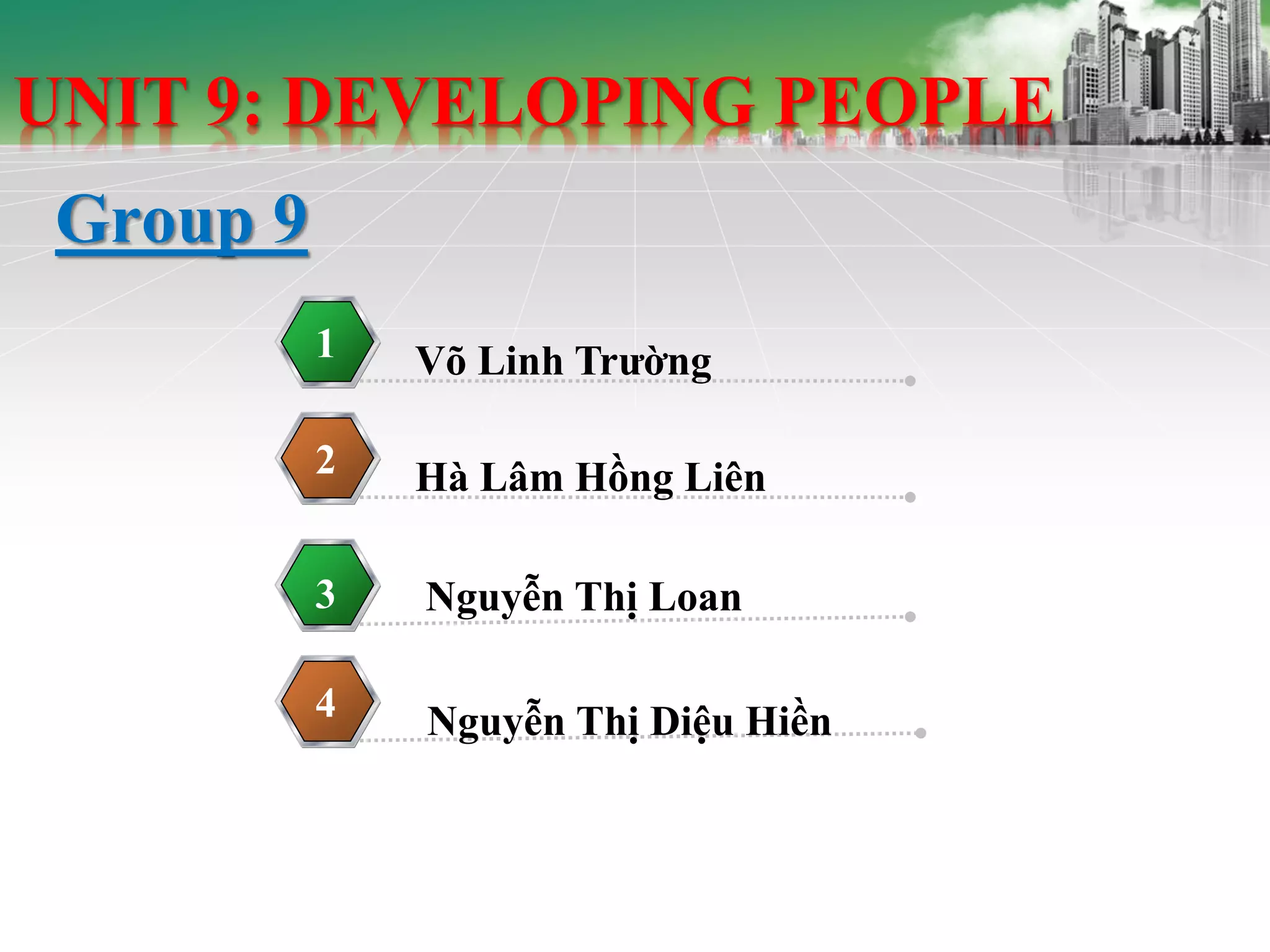 UNIT 9: DEVELOPING PEOPLE

Group 9

1 Võ Linh Trường

2 Hà Lâm Hồng Liên

3 Nguyễn Thị Loan

4 Nguyễn Thị Diệu Hiền